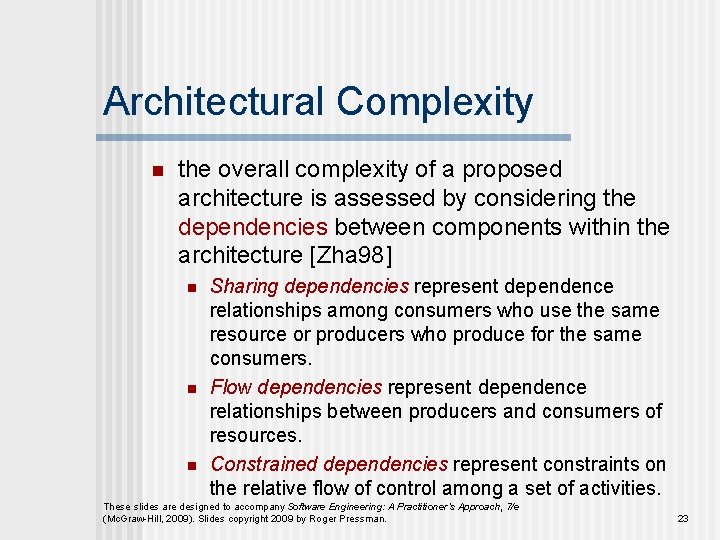 Architectural Complexity

the overall complexity of a proposed architecture is assessed by considering the dependencies between components within the architecture [Zha98]

Sharing dependencies represent dependence relationships among consumers who use the same resource or producers who produce for the same consumers.

Flow dependencies represent dependence relationships between producers and consumers of resources.

Constrained dependencies represent constraints on the relative flow of control among a set of activities.

These slides are designed to accompany Software Engineering: A Practitioner's Approach, 7/e (McGraw-Hill, 2009). Slides copyright 2009 by Roger Pressman.

23